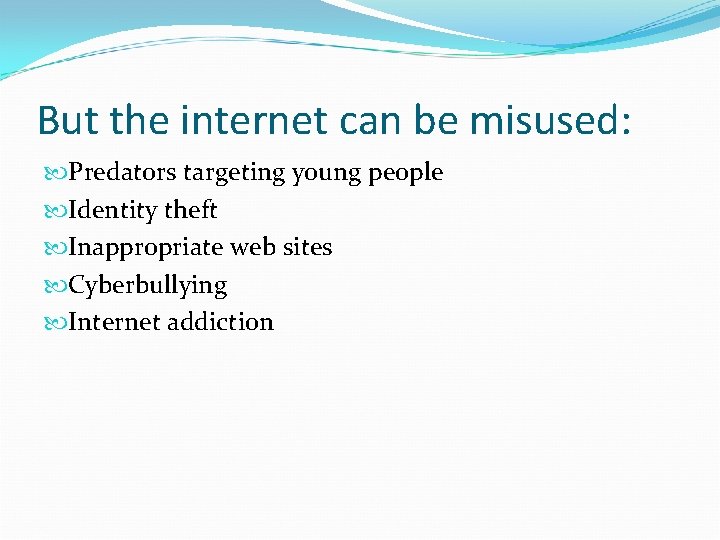 But the internet can be misused:

Predators targeting young people
Identity theft
Inappropriate web sites
Cyberbullying
Internet addiction